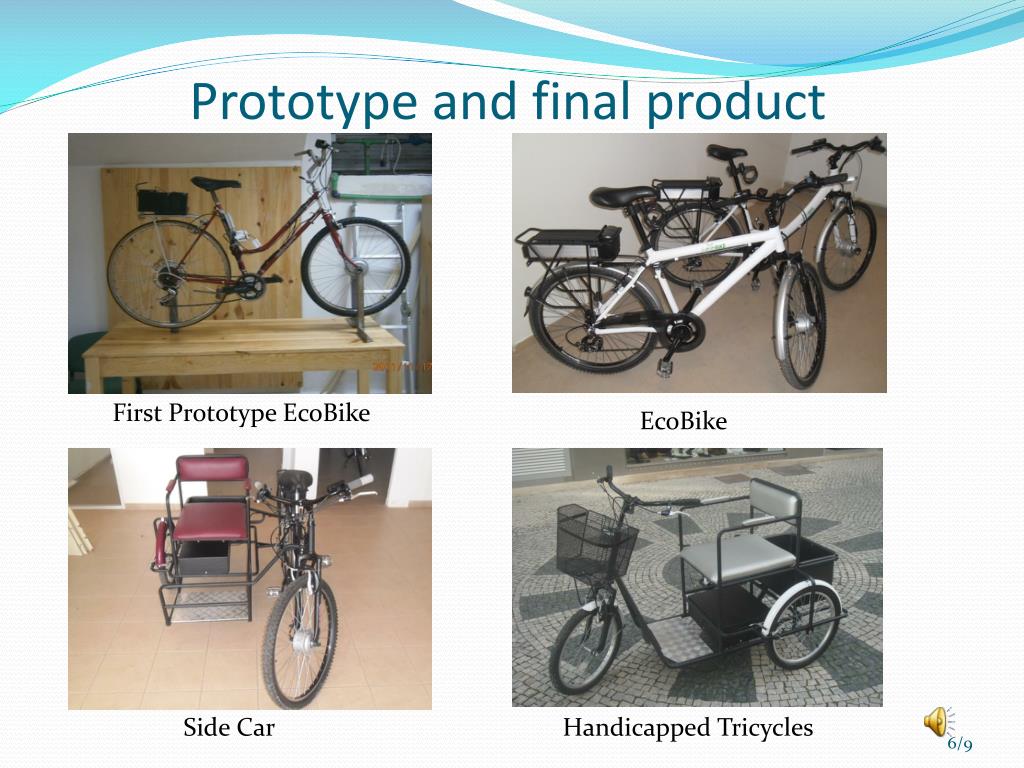 Prototype and final product

First Prototype EcoBike

EcoBike

Side Car

Handicapped Tricycles

6/9